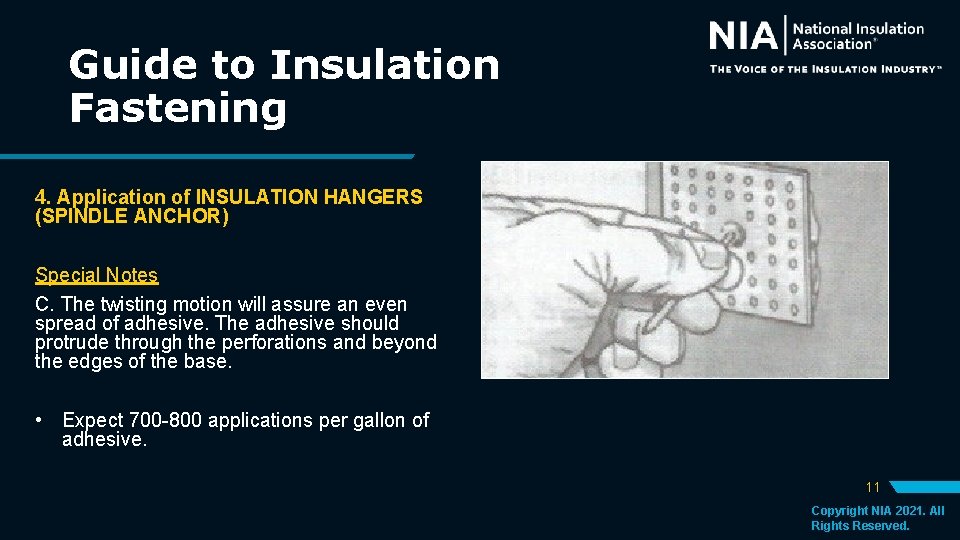 Guide to Insulation Fastening

NIA National Insulation Association®
THE VOICE OF THE INSULATION INDUSTRY™

4. Application of INSULATION HANGERS (SPINDLE ANCHOR)

Special Notes

C. The twisting motion will assure an even spread of adhesive. The adhesive should protrude through the perforations and beyond the edges of the base.

• Expect 700-800 applications per gallon of adhesive.

11

Copyright NIA 2021. All Rights Reserved.